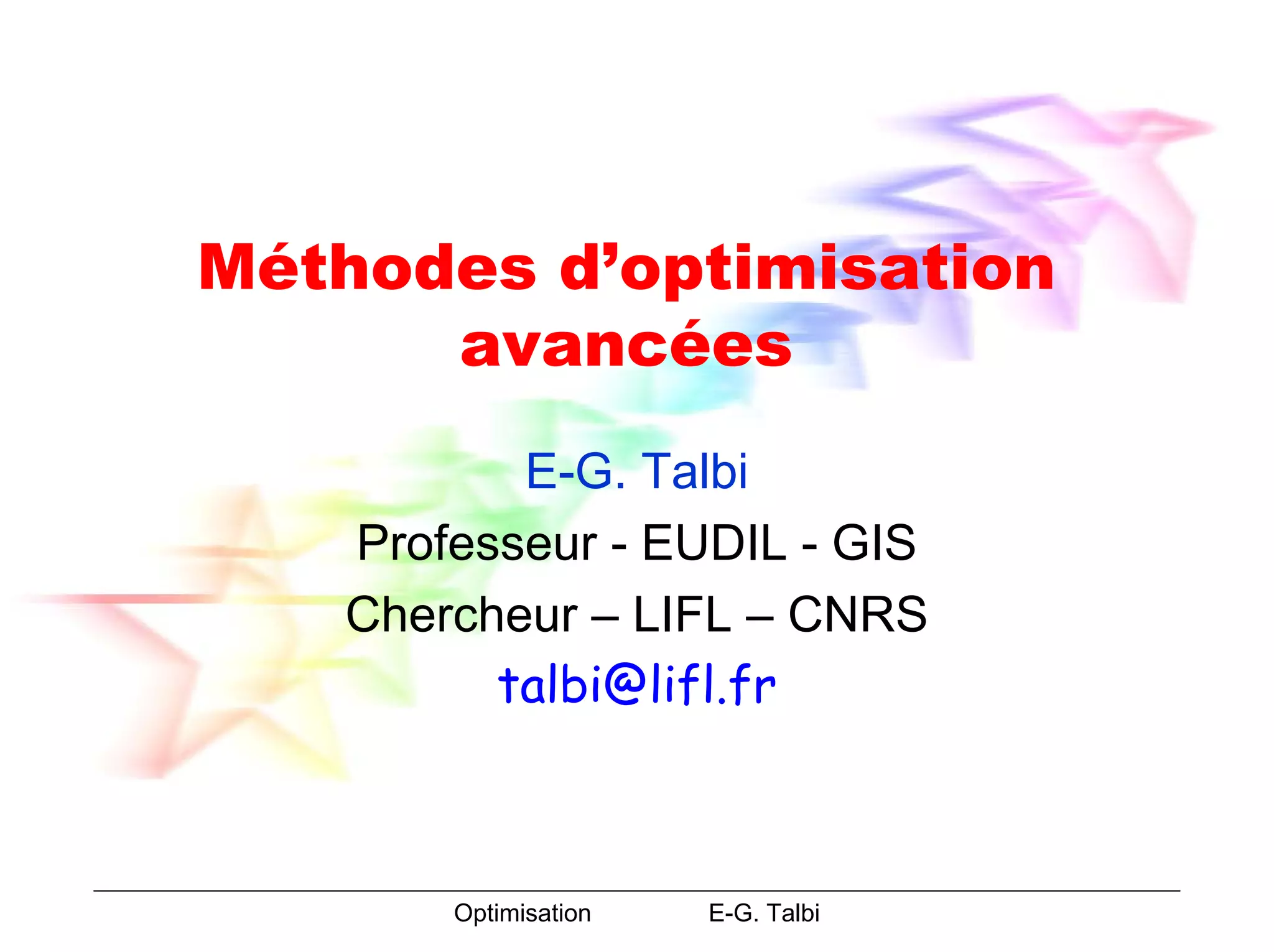 Méthodes d’optimisation avancées

E-G. Talbi

Professeur - EUDIL - GIS

Chercheur – LIFL – CNRS

talbi@lifl.fr

Optimisation E-G. Talbi